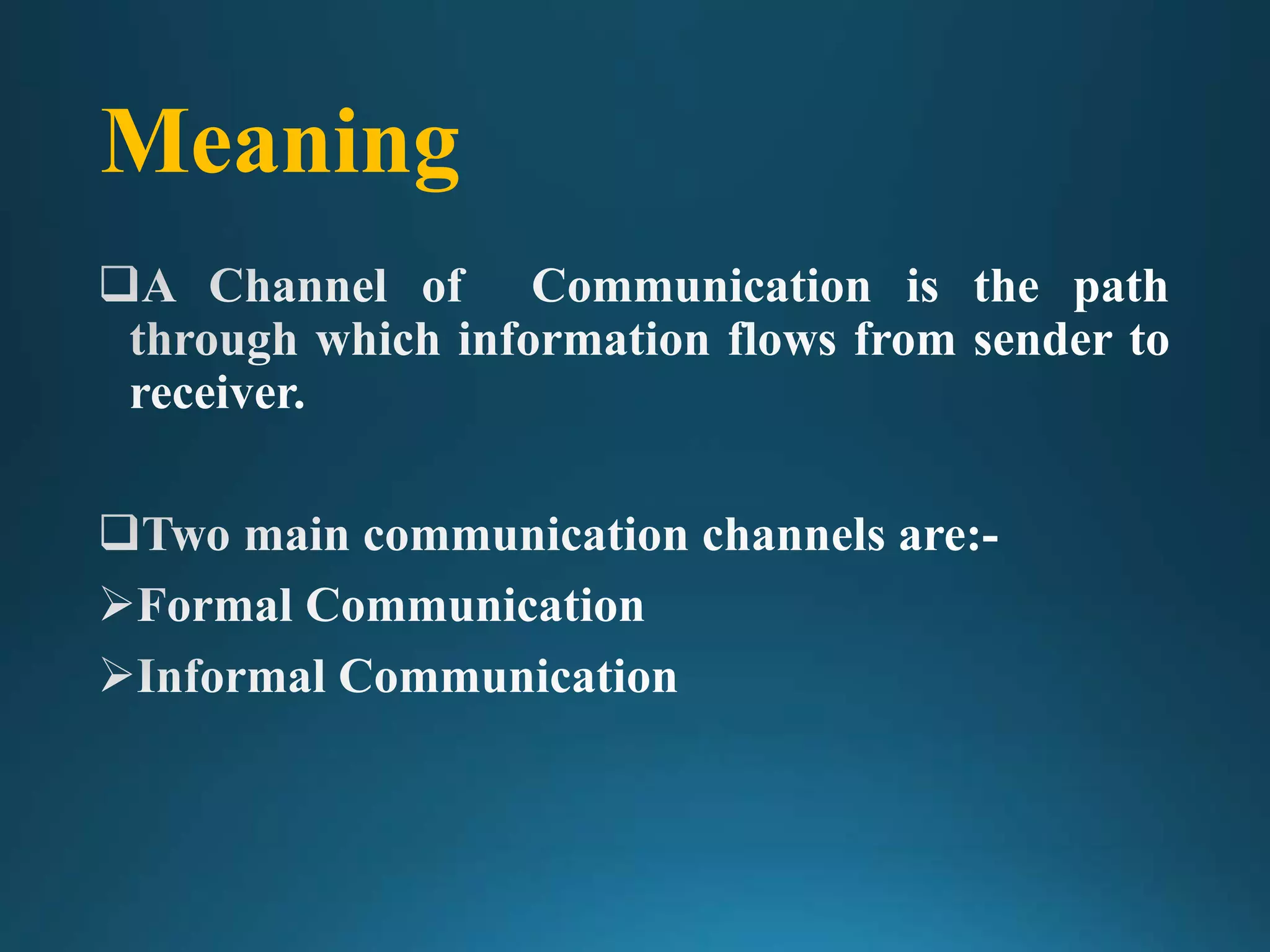 Meaning

❑A Channel of Communication is the path through which information flows from sender to receiver.

❑Two main communication channels are:-

➢Formal Communication

➢Informal Communication